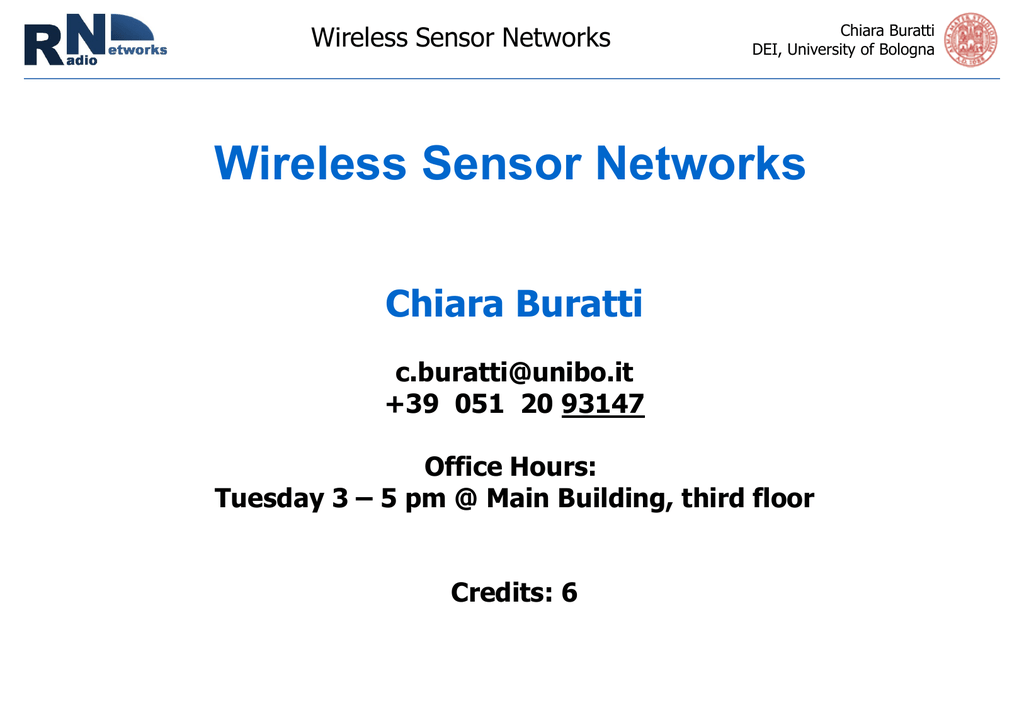 RN adio etworks

Wireless Sensor Networks

Chiara Buratti
DEI, University of Bologna

Wireless Sensor Networks

Chiara Buratti

c.buratti@unibo.it
+39 051 20 93147

Office Hours:
Tuesday 3 – 5 pm @ Main Building, third floor

Credits: 6